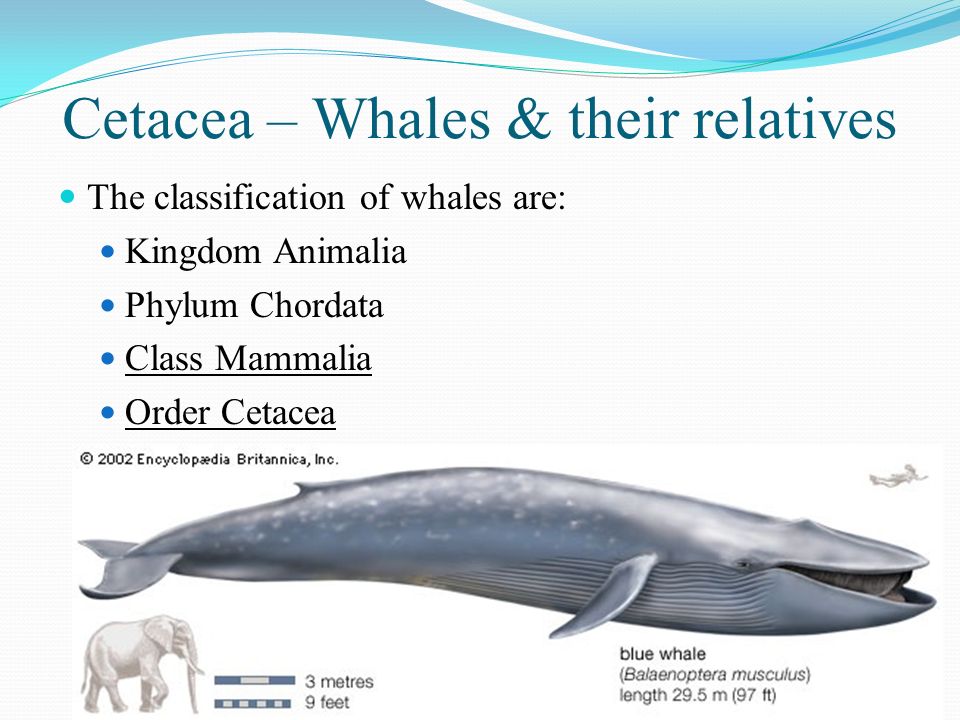 Cetacea – Whales & their relatives

The classification of whales are:

Kingdom Animalia

Phylum Chordata

Class Mammalia

Order Cetacea

© 2002 Encyclopædia Britannica, Inc.

3 metres
9 feet

blue whale
(Balaenoptera musculus)
length 29.5 m (97 ft)